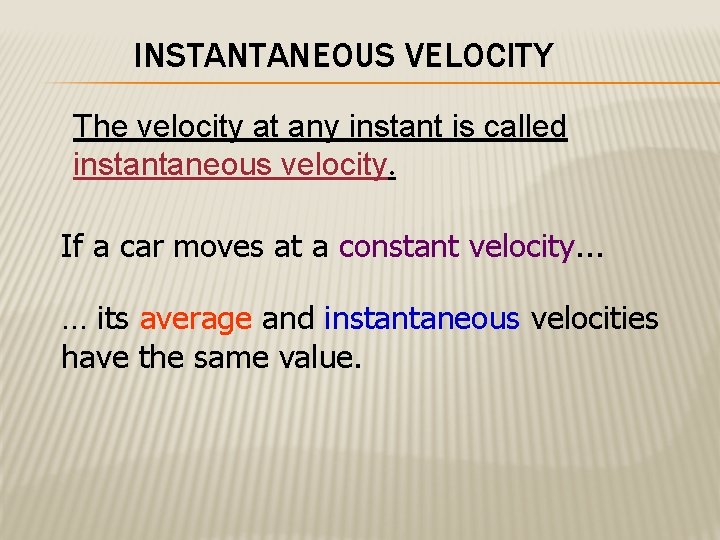 INSTANTANEOUS VELOCITY

The velocity at any instant is called instantaneous velocity.

If a car moves at a constant velocity...

… its average and instantaneous velocities have the same value.